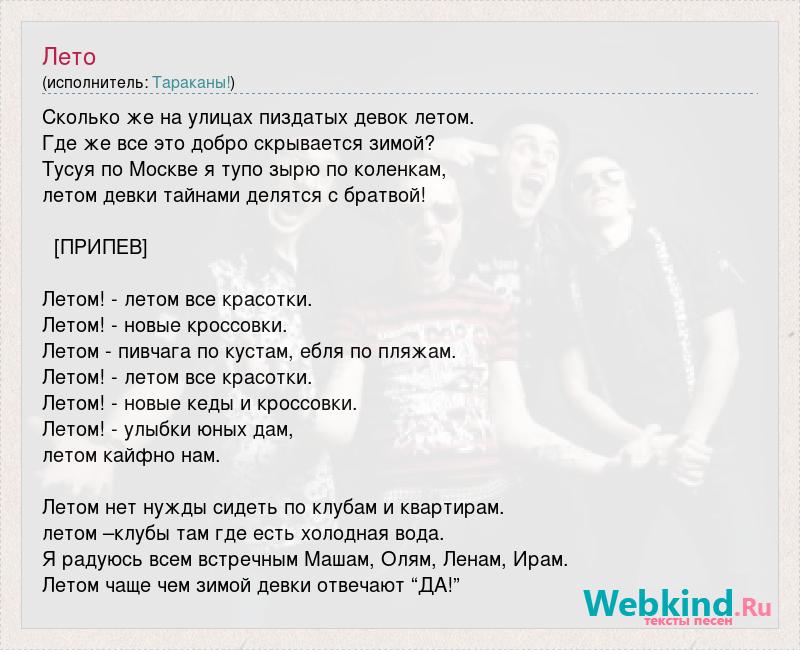 Лето
(исполнитель: Тараканы!)

Сколько же на улицах пиздатых девок летом.
Где же все это добро скрывается зимой?
Тусуя по Москве я тупо зырю по коленкам,
летом девки тайнами делятся с братвой!

[ПРИПЕВ]

Летом! - летом все красотки.
Летом! - новые кроссовки.
Летом - пивчага по кустам, ебля по пляжам.
Летом! - летом все красотки.
Летом! - новые кеды и кроссовки.
Летом! - улыбки юных дам,
летом кайфно нам.

Летом нет нужды сидеть по клубам и квартирам.
летом –клубы там где есть холодная вода.
Я радуюсь всем встречным Машам, Олям, Ленам, Ирам.
Летом чаще чем зимой девки отвечают “ДА!”

Webkind.Ru
тексты песен